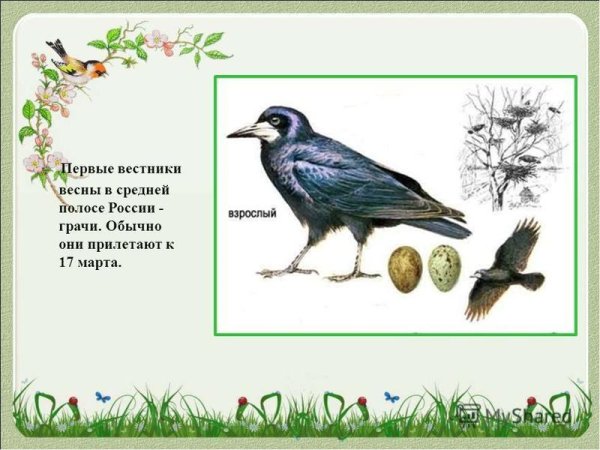 Первые вестники весны в средней полосе России - грачи. Обычно они прилетают к 17 марта.

взрослый

MyShared